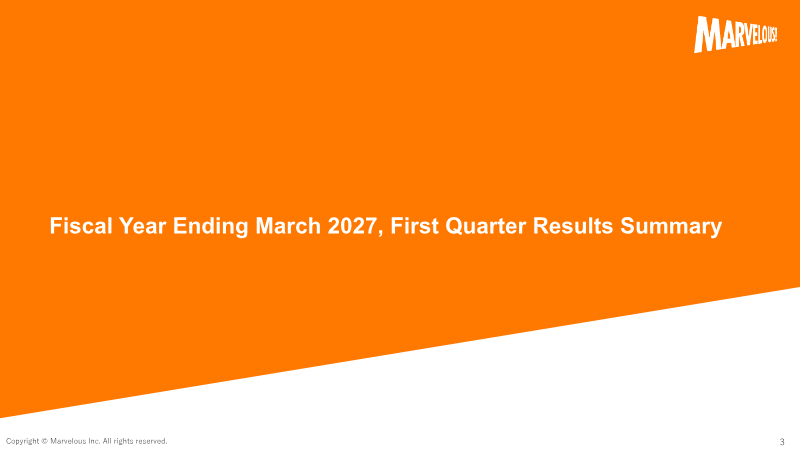 MARVELOUS!

Fiscal Year Ending March 2027, First Quarter Results Summary

Copyright © Marvelous Inc. All rights reserved.

3